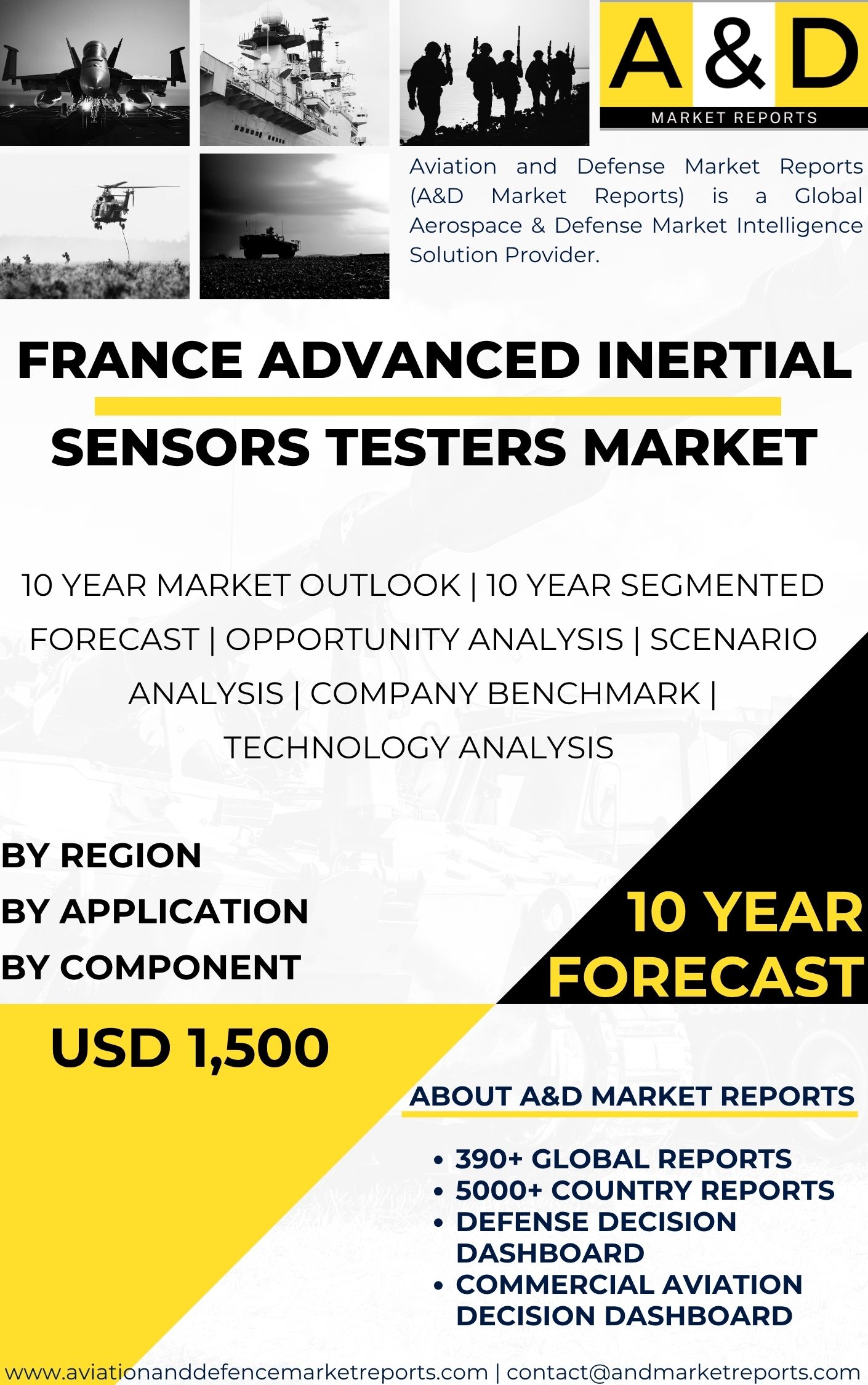 A & D
MARKET REPORTS

Aviation and Defense Market Reports (A&D Market Reports) is a Global Aerospace & Defense Market Intelligence Solution Provider.

FRANCE ADVANCED INERTIAL SENSORS TESTERS MARKET

10 YEAR MARKET OUTLOOK | 10 YEAR SEGMENTED FORECAST | OPPORTUNITY ANALYSIS | SCENARIO ANALYSIS | COMPANY BENCHMARK | TECHNOLOGY ANALYSIS

BY REGION
BY APPLICATION
BY COMPONENT

10 YEAR FORECAST

USD 1,500

ABOUT A&D MARKET REPORTS

• 390+ GLOBAL REPORTS
• 5000+ COUNTRY REPORTS
• DEFENSE DECISION DASHBOARD
• COMMERCIAL AVIATION DECISION DASHBOARD

www.aviationanddefencemarketreports.com | contact@andmarketreports.com